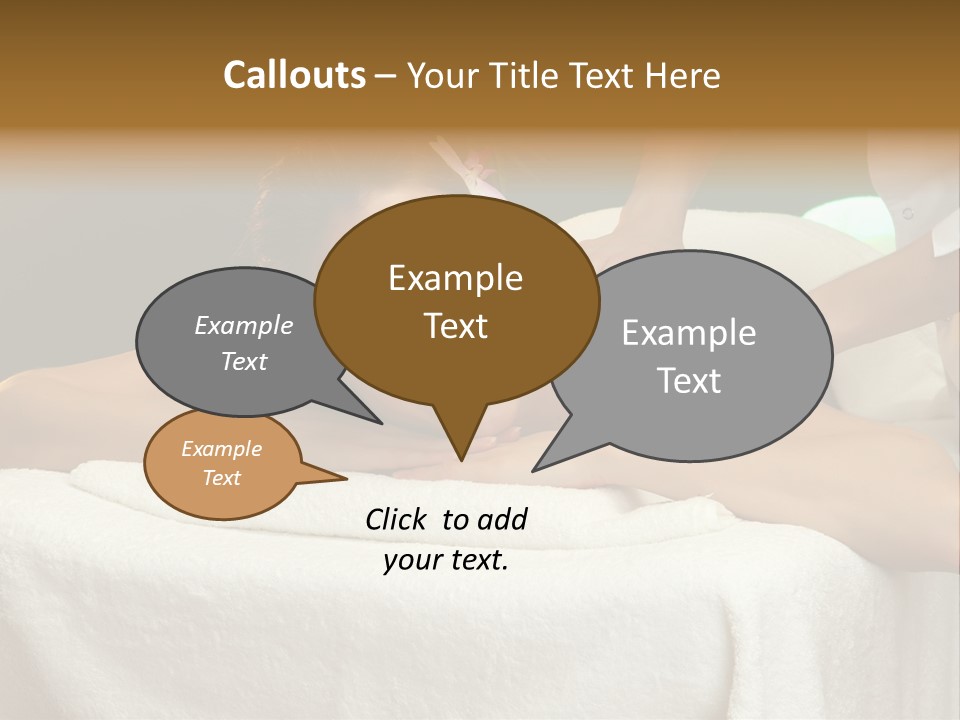 Callouts – Your Title Text Here

Example Text

Example Text

Example Text

Example Text

Click to add your text.